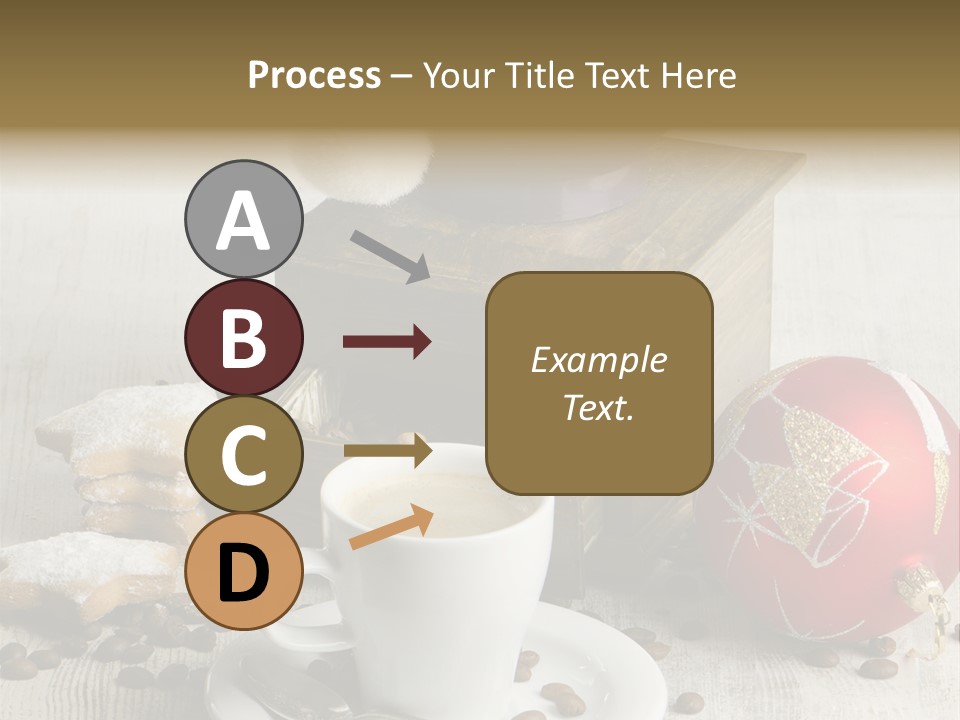 Process – Your Title Text Here

A

B

C

D

Example Text.